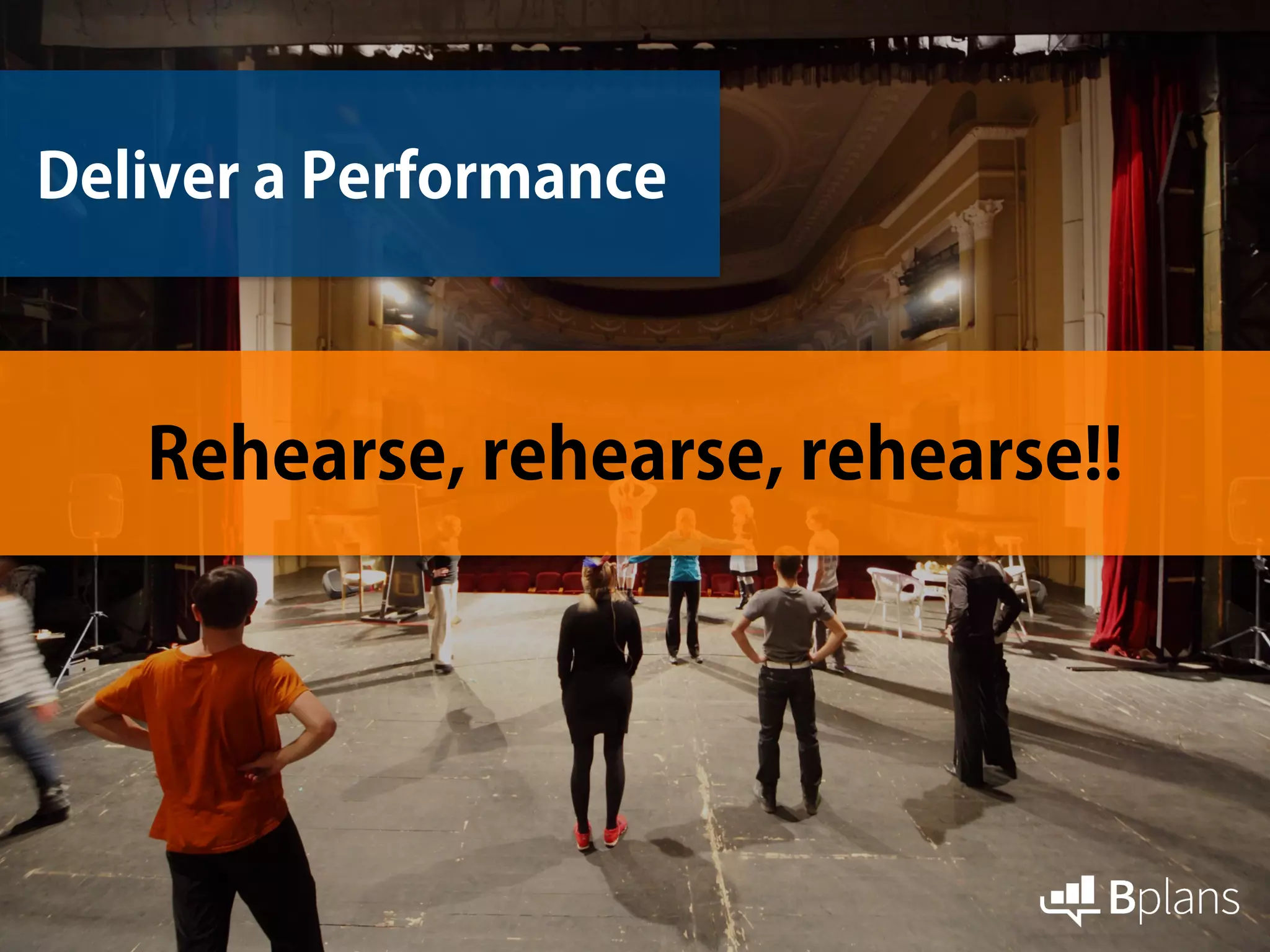 Deliver a Performance

Rehearse, rehearse, rehearse!!

Bplans